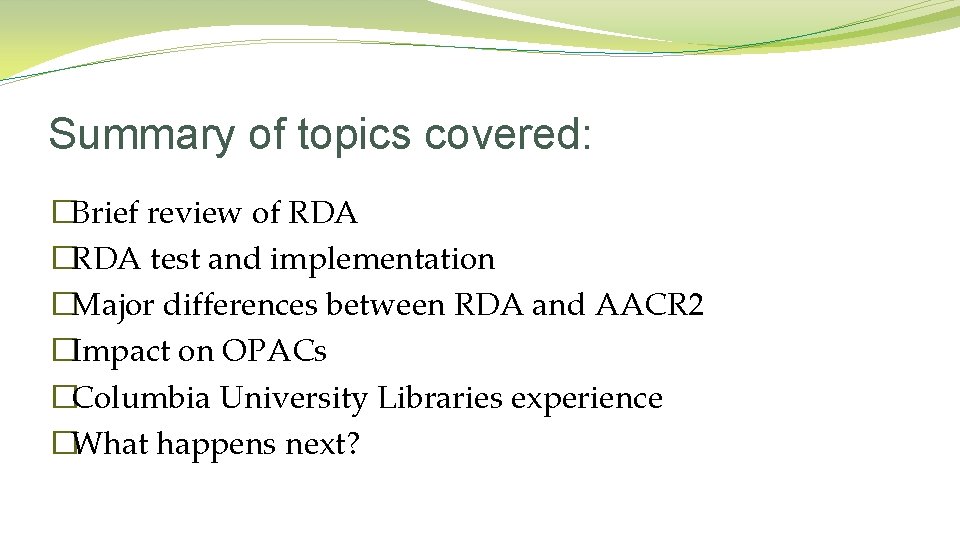 Summary of topics covered:

�Brief review of RDA
�RDA test and implementation
�Major differences between RDA and AACR2
�Impact on OPACs
�Columbia University Libraries experience
�What happens next?